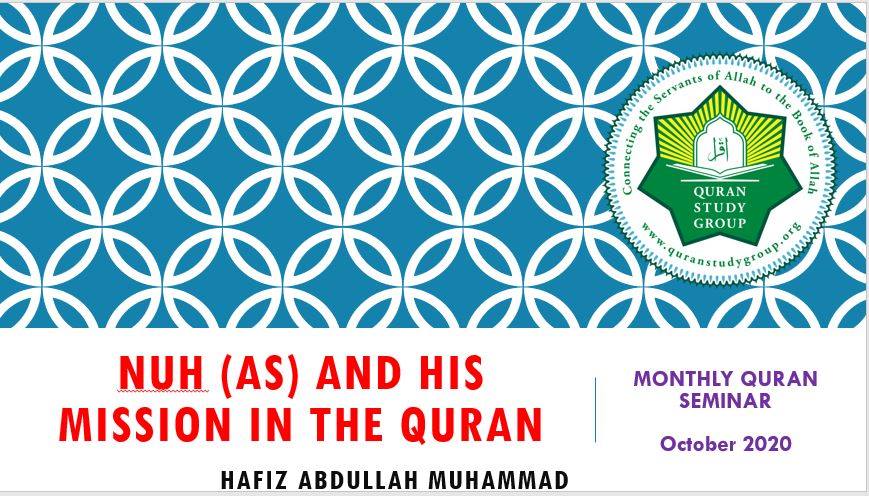 Connecting the Servants of Allah to the Book of Allah

اقرأ

QURAN
STUDY
GROUP

www.quranstudygroup.org

NUH (AS) AND HIS MISSION IN THE QURAN

HAFIZ ABDULLAH MUHAMMAD

MONTHLY QURAN SEMINAR

October 2020